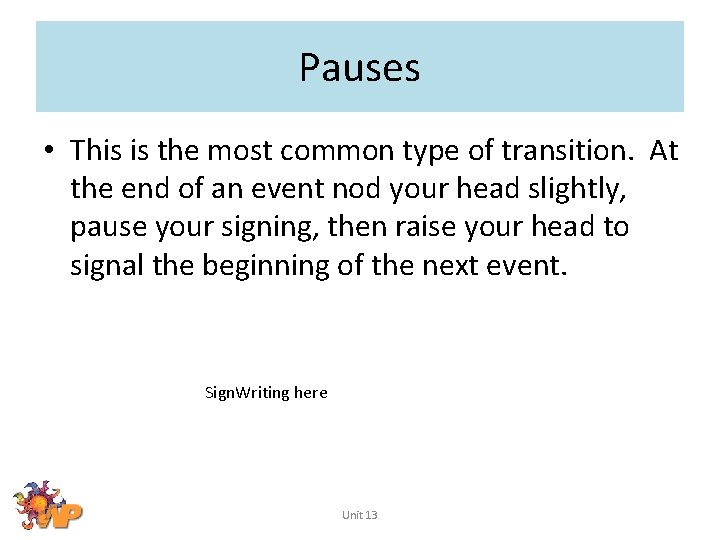 Pauses

• This is the most common type of transition. At the end of an event nod your head slightly, pause your signing, then raise your head to signal the beginning of the next event.

SignWriting here

Unit 13